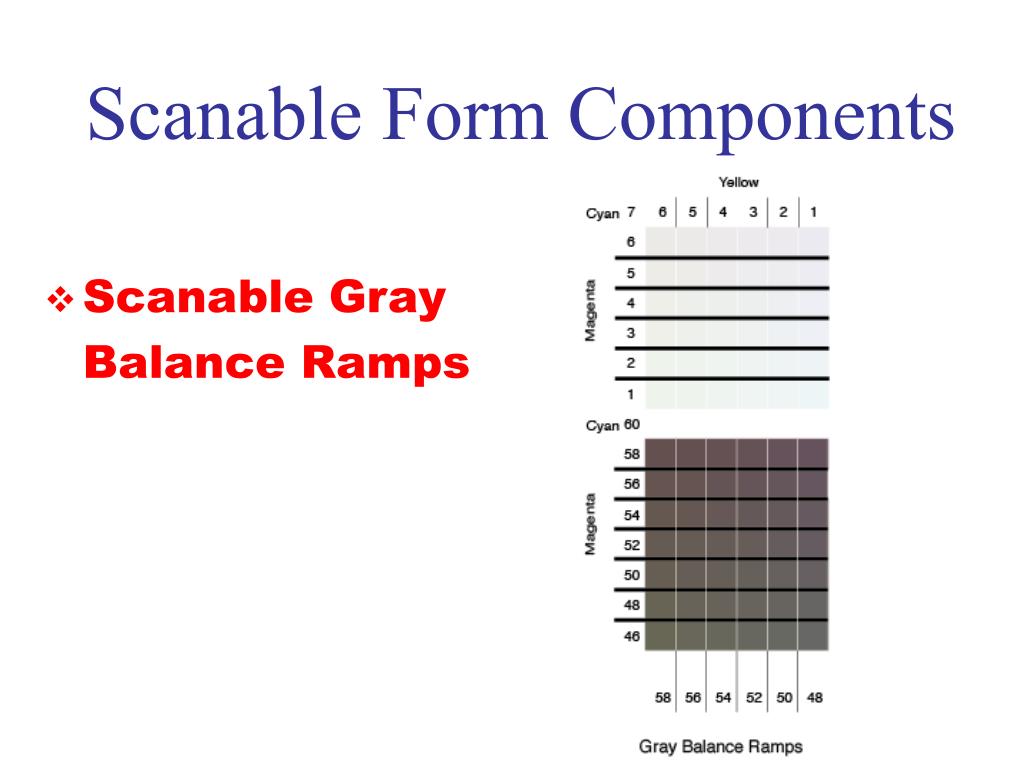 Scanable Form Components

❖ Scanable Gray Balance Ramps

Yellow

Cyan 7 6 5 4 3 2 1

Magenta

6
5
4
3
2
1

Cyan 60

Magenta

58
56
54
52
50
48
46

58 56 54 52 50 48

Gray Balance Ramps